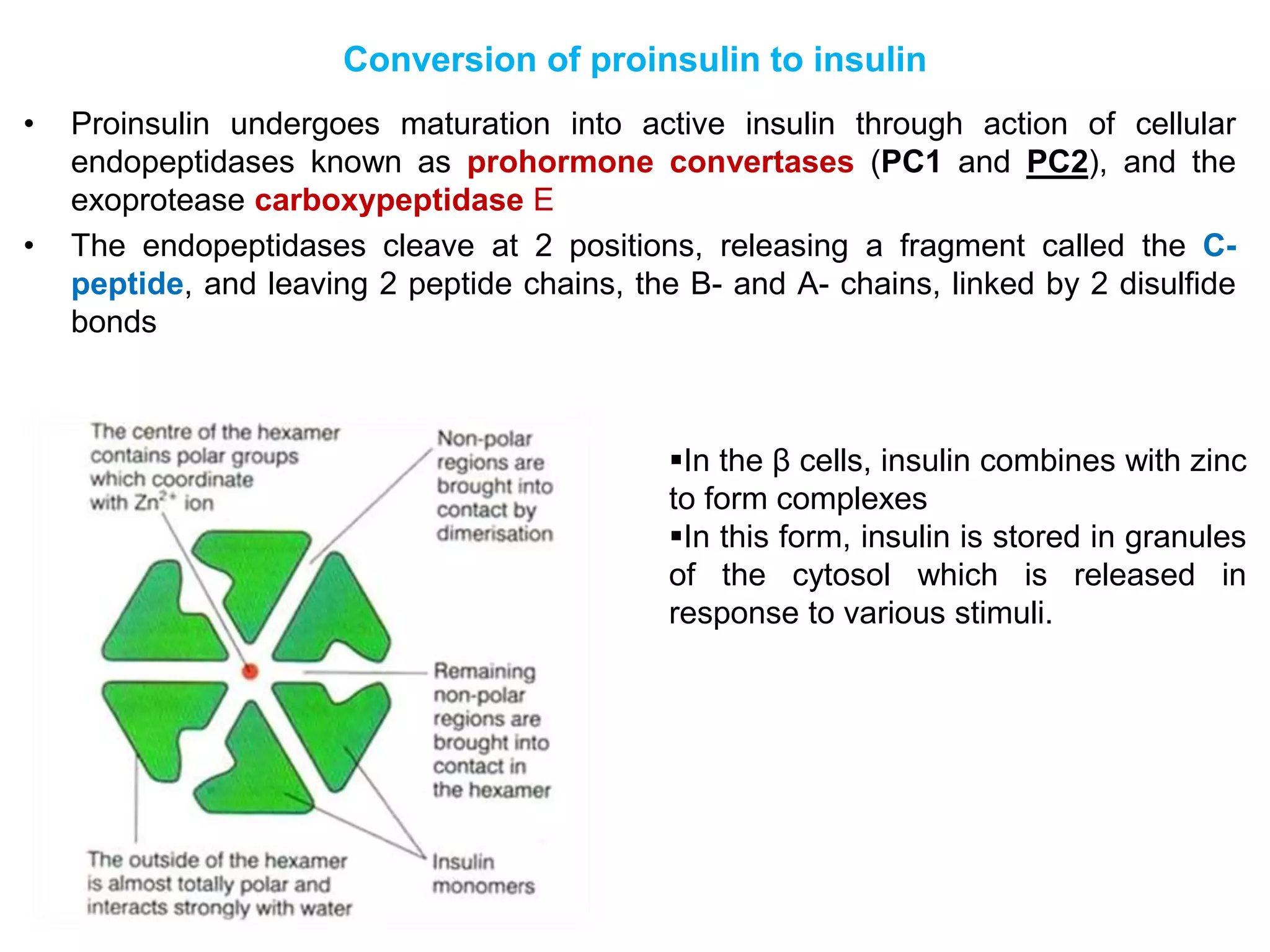 Conversion of proinsulin to insulin

• Proinsulin undergoes maturation into active insulin through action of cellular endopeptidases known as prohormone convertases (PC1 and PC2), and the exoprotease carboxypeptidase E

• The endopeptidases cleave at 2 positions, releasing a fragment called the C-peptide, and leaving 2 peptide chains, the B- and A- chains, linked by 2 disulfide bonds

The centre of the hexamer contains polar groups which coordinate with $Zn^{2+}$ ion

Non-polar regions are brought into contact by dimerisation

Remaining non-polar regions are brought into contact in the hexamer

The outside of the hexamer is almost totally polar and interacts strongly with water

Insulin monomers

▪In the β cells, insulin combines with zinc to form complexes
▪In this form, insulin is stored in granules of the cytosol which is released in response to various stimuli.